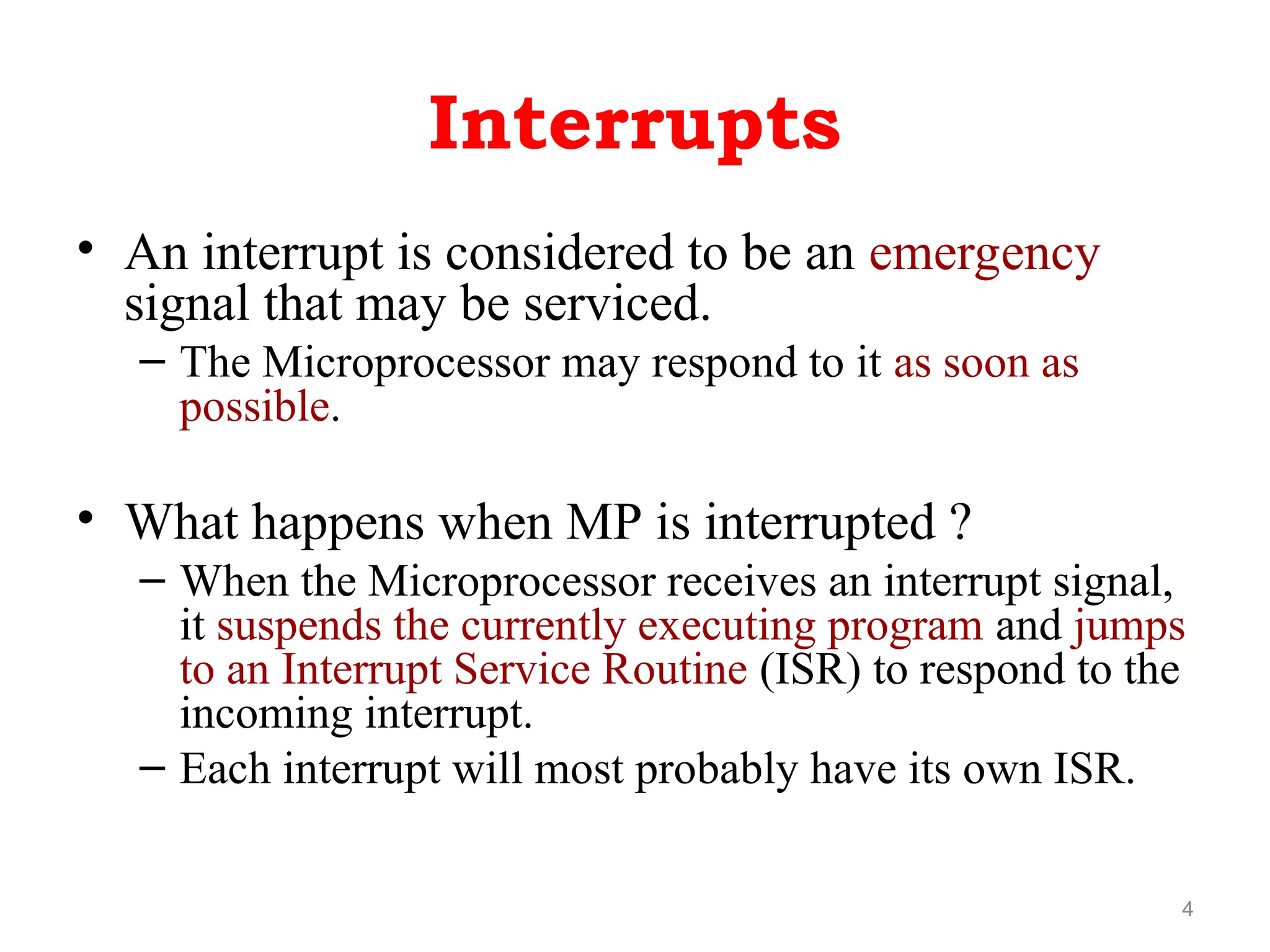 Interrupts

• An interrupt is considered to be an emergency signal that may be serviced.
– The Microprocessor may respond to it as soon as possible.

• What happens when MP is interrupted ?
– When the Microprocessor receives an interrupt signal, it suspends the currently executing program and jumps to an Interrupt Service Routine (ISR) to respond to the incoming interrupt.
– Each interrupt will most probably have its own ISR.

4